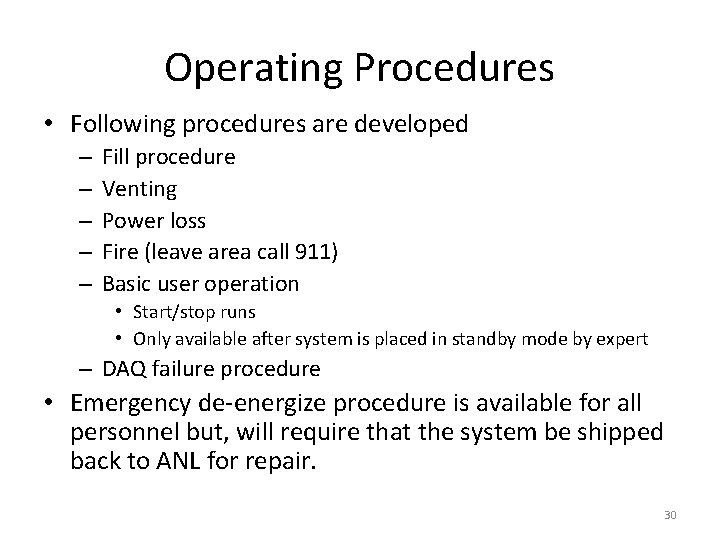 Operating Procedures

• Following procedures are developed
– Fill procedure
– Venting
– Power loss
– Fire (leave area call 911)
– Basic user operation
• Start/stop runs
• Only available after system is placed in standby mode by expert
– DAQ failure procedure

• Emergency de-energize procedure is available for all personnel but, will require that the system be shipped back to ANL for repair.

30